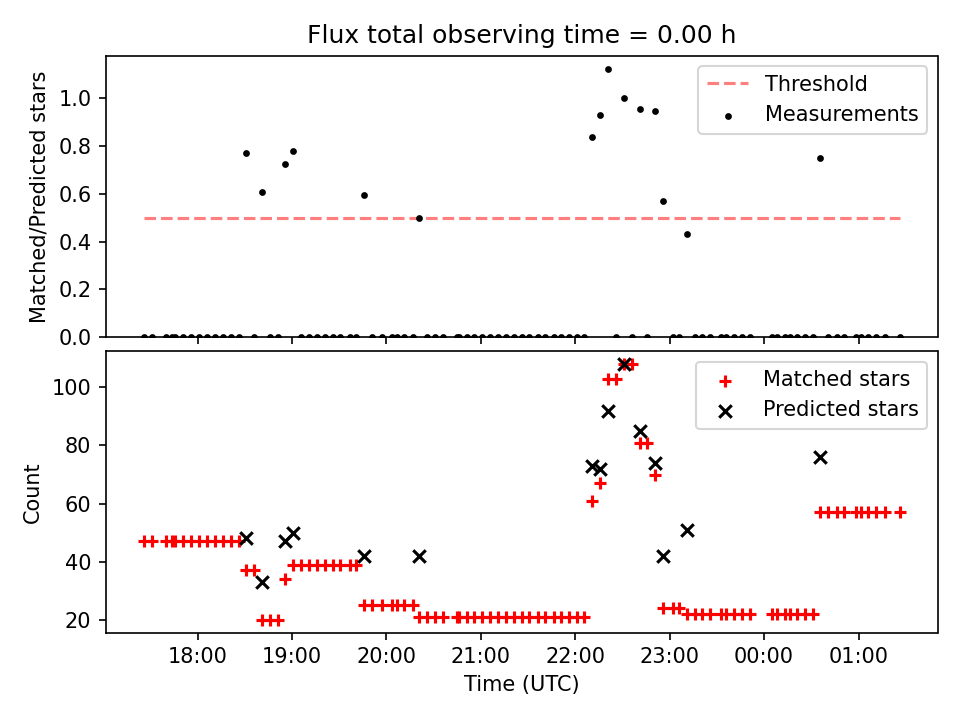 Flux total observing time = 0.00 h

Matched/Predicted stars

1.0
0.8
0.6
0.4
0.2
0.0

Threshold
Measurements

Count

100
80
60
40
20

Matched stars
Predicted stars

18:00
19:00
20:00
21:00
22:00
23:00
00:00
01:00

Time (UTC)